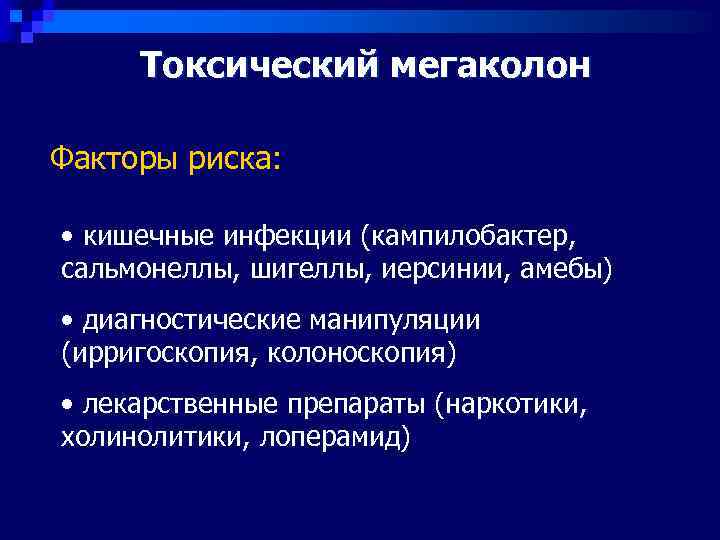 Токсический мегаколон

Факторы риска:

• кишечные инфекции (кампилобактер, сальмонеллы, шигеллы, иерсинии, амебы)

• диагностические манипуляции (ирригоскопия, колоноскопия)

• лекарственные препараты (наркотики, холинолитики, лоперамид)